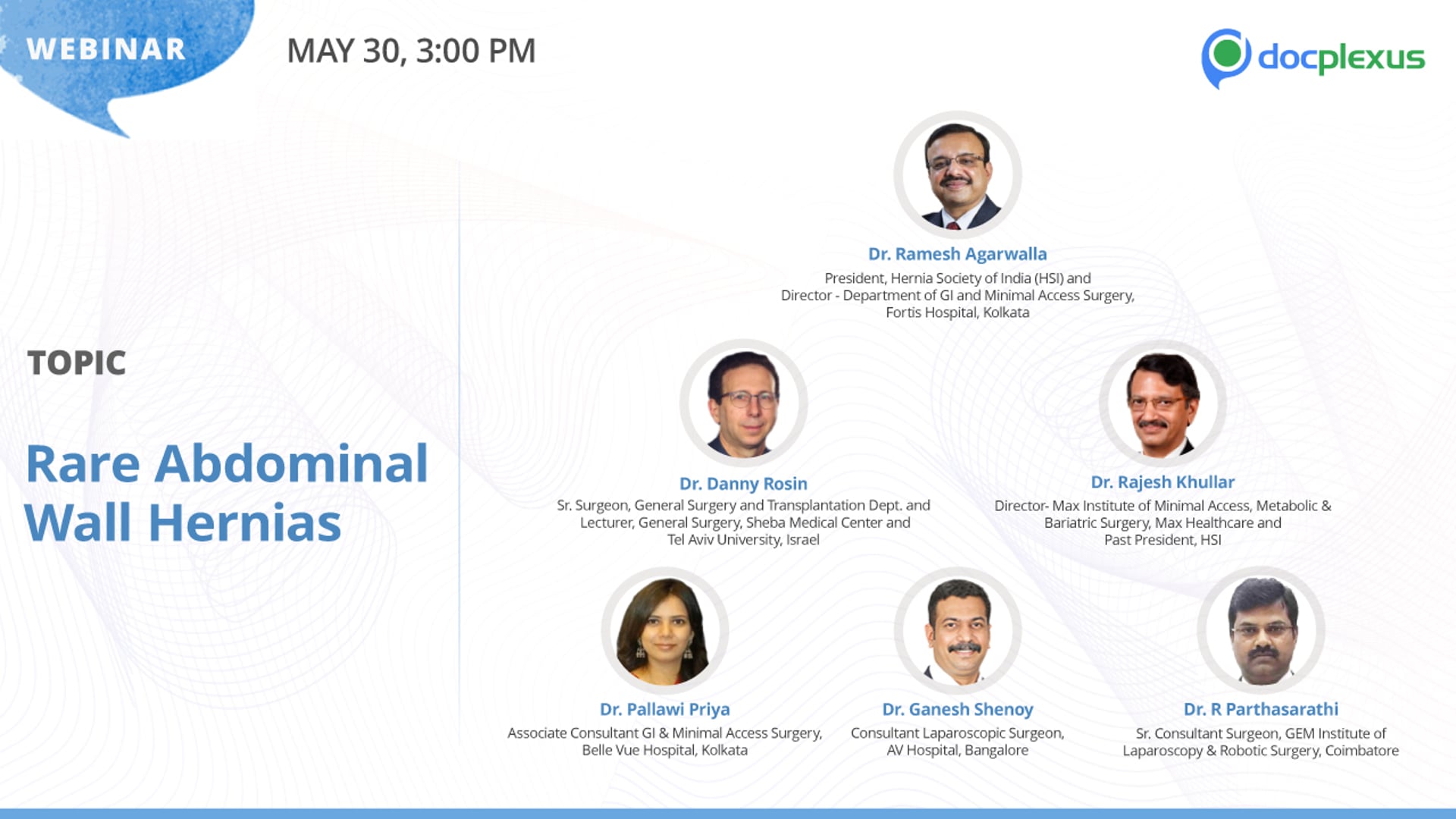 WEBINAR

MAY 30, 3:00 PM

docplexus

TOPIC

Rare Abdominal Wall Hernias

Dr. Ramesh Agarwalla
President, Hernia Society of India (HSI) and
Director - Department of GI and Minimal Access Surgery,
Fortis Hospital, Kolkata

Dr. Danny Rosin
Sr. Surgeon, General Surgery and Transplantation Dept. and
Lecturer, General Surgery, Sheba Medical Center and
Tel Aviv University, Israel

Dr. Rajesh Khullar
Director- Max Institute of Minimal Access, Metabolic &
Bariatric Surgery, Max Healthcare and
Past President, HSI

Dr. Pallawi Priya
Associate Consultant GI & Minimal Access Surgery,
Belle Vue Hospital, Kolkata

Dr. Ganesh Shenoy
Consultant Laparoscopic Surgeon,
AV Hospital, Bangalore

Dr. R Parthasarathi
Sr. Consultant Surgeon, GEM Institute of
Laparoscopy & Robotic Surgery, Coimbatore